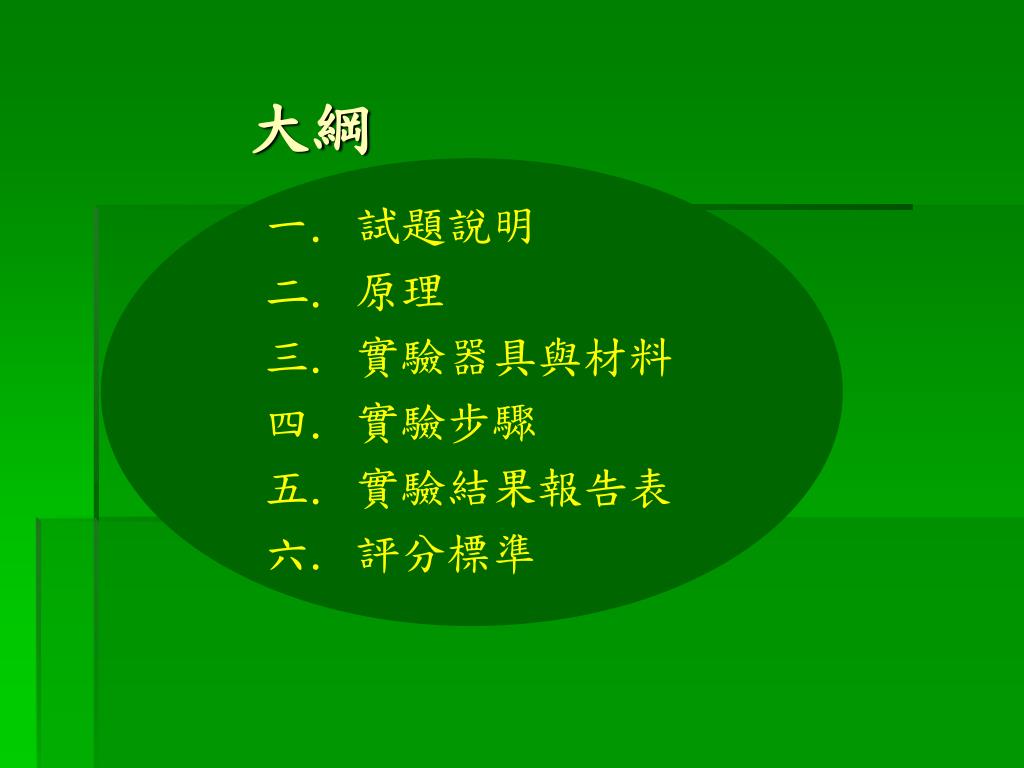 大綱

一. 試題說明
二. 原理
三. 實驗器具與材料
四. 實驗步驟
五. 實驗結果報告表
六. 評分標準